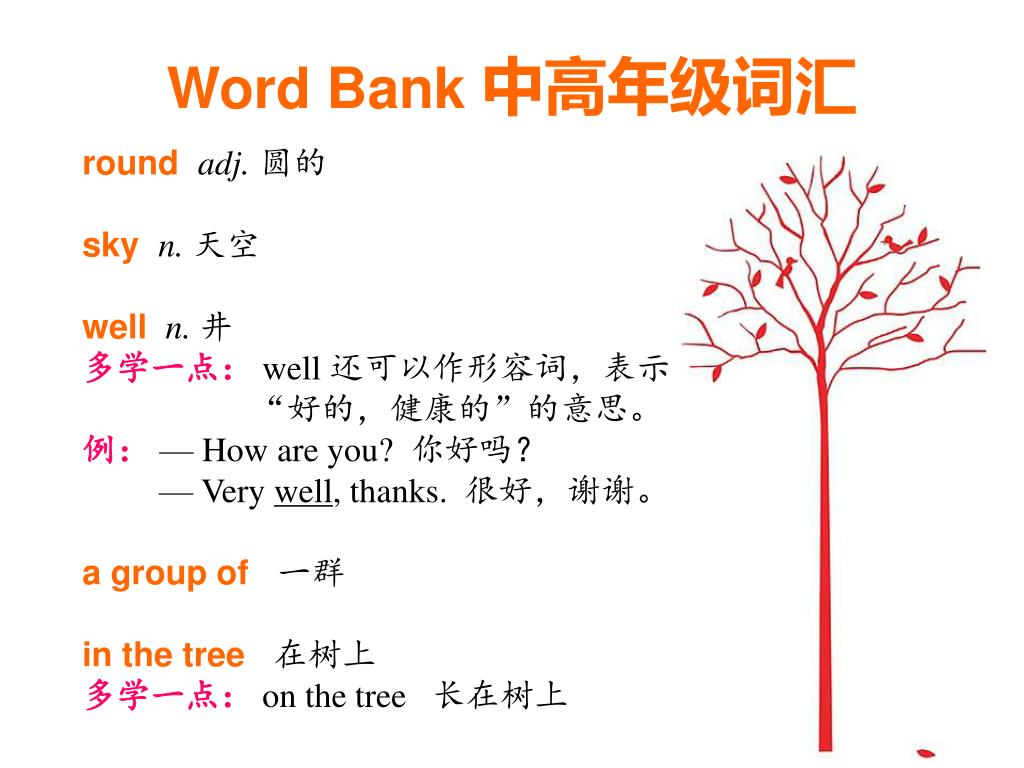 Word Bank 中高年级词汇

round adj. 圆的

sky n. 天空

well n. 井
多学一点： well 还可以作形容词，表示“好的，健康的”的意思。
例： — How are you? 你好吗？
— Very well, thanks. 很好，谢谢。

a group of 一群

in the tree 在树上
多学一点： on the tree 长在树上